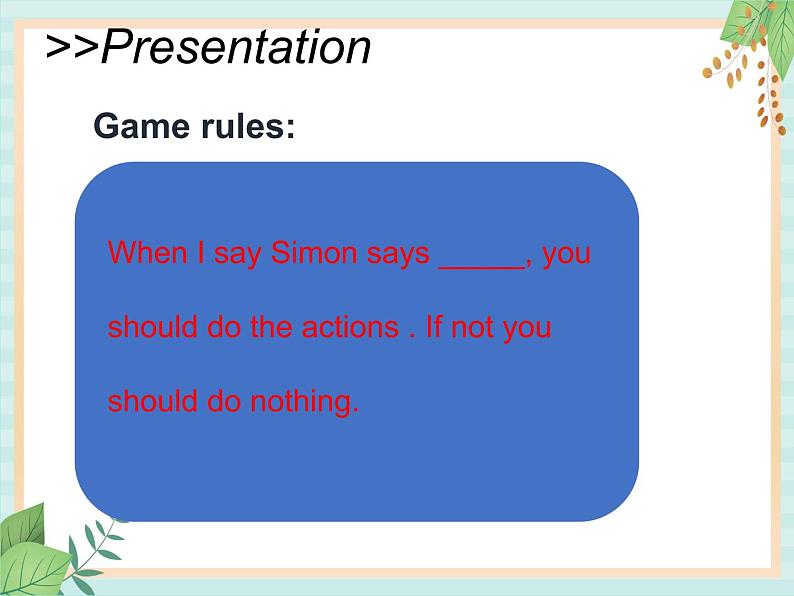 >>Presentation

Game rules:

When I say Simon says _____, you should do the actions . If not you should do nothing.